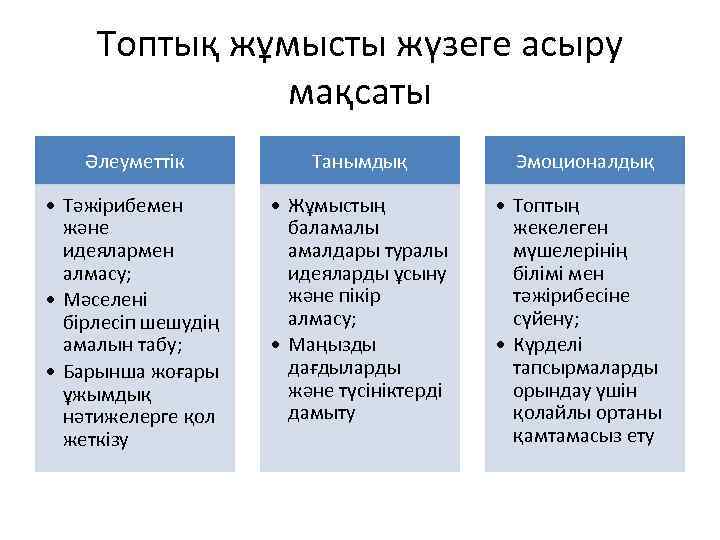 Топтық жұмысты жүзеге асыру мақсаты

Әлеуметтік

• Тәжірибемен және идеялармен алмасу;
• Мәселені бірлесіп шешудің амалын табу;
• Барынша жоғары ұжымдық нәтижелерге қол жеткізу

Танымдық

• Жұмыстың баламалы амалдары туралы идеяларды ұсыну және пікір алмасу;
• Маңызды дағдыларды және түсініктерді дамыту

Эмоционалдық

• Топтың жекелеген мүшелерінің білімі мен тәжірибесіне сүйену;
• Күрделі тапсырмаларды орындау үшін қолайлы ортаны қамтамасыз ету